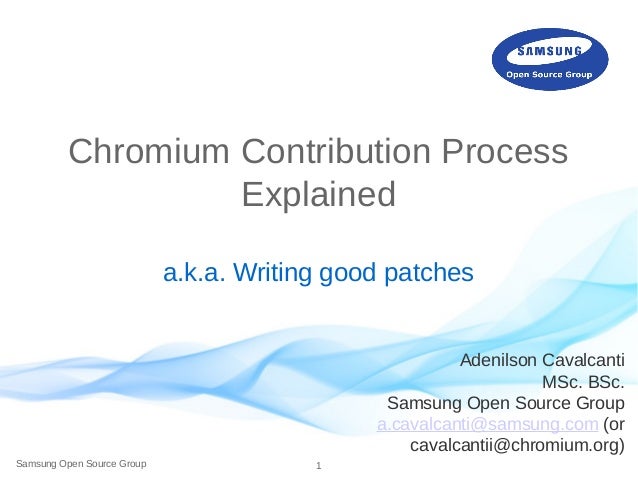 SAMSUNG
Open Source Group

Chromium Contribution Process Explained

a.k.a. Writing good patches

Adenilson Cavalcanti
MSc. BSc.
Samsung Open Source Group
a.cavalcanti@samsung.com (or cavalcantii@chromium.org)

Samsung Open Source Group

1